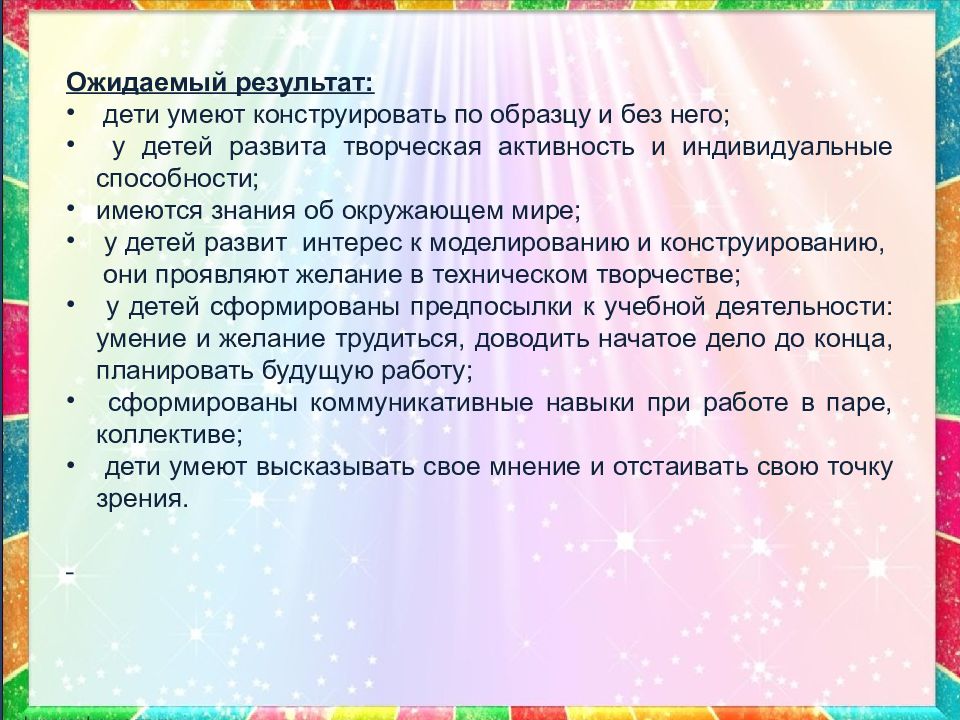 Ожидаемый результат:
• дети умеют конструировать по образцу и без него;
• у детей развита творческая активность и индивидуальные способности;
• имеются знания об окружающем мире;
• у детей развит интерес к моделированию и конструированию, они проявляют желание в техническом творчестве;
• у детей сформированы предпосылки к учебной деятельности: умение и желание трудиться, доводить начатое дело до конца, планировать будущую работу;
• сформированы коммуникативные навыки при работе в паре, коллективе;
• дети умеют высказывать свое мнение и отстаивать свою точку зрения.

-